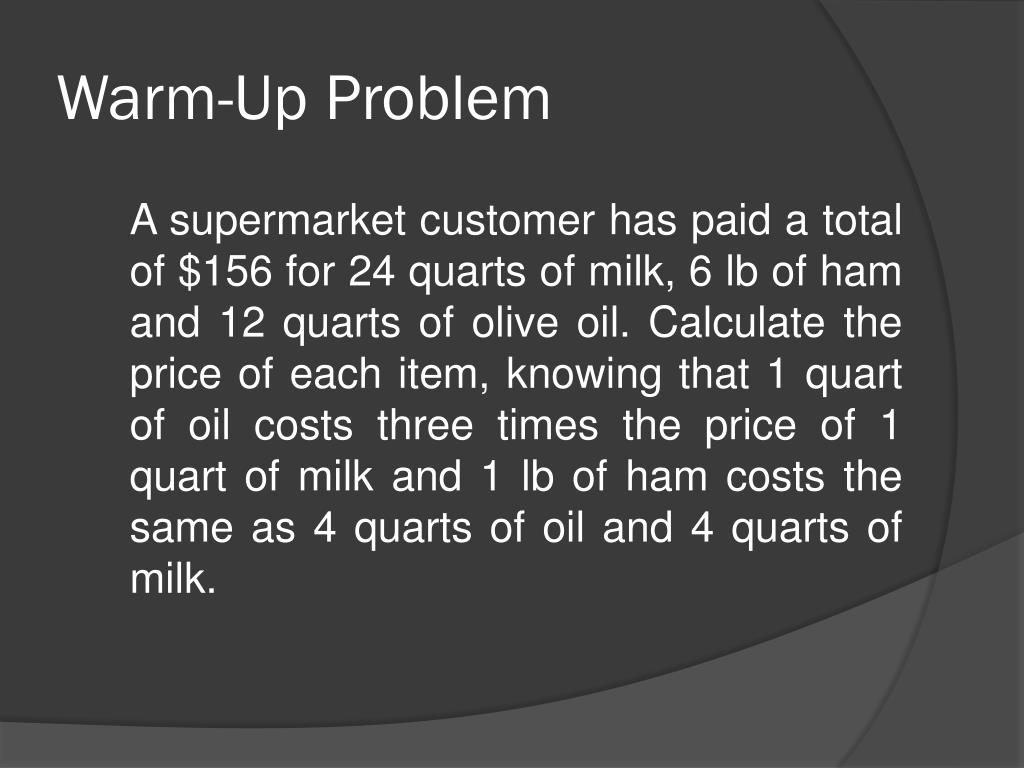 Warm-Up Problem

A supermarket customer has paid a total of \$156 for 24 quarts of milk, 6 lb of ham and 12 quarts of olive oil. Calculate the price of each item, knowing that 1 quart of oil costs three times the price of 1 quart of milk and 1 lb of ham costs the same as 4 quarts of oil and 4 quarts of milk.